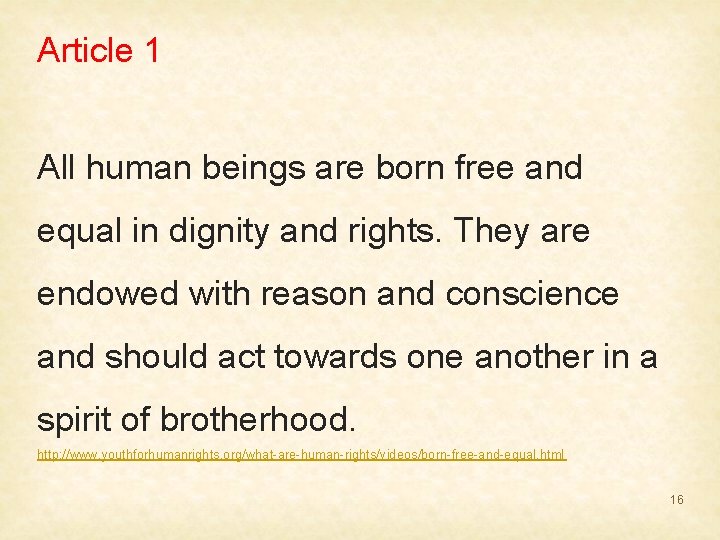 Article 1

All human beings are born free and equal in dignity and rights. They are endowed with reason and conscience and should act towards one another in a spirit of brotherhood.

http://www.youthforhumanrights.org/what-are-human-rights/videos/born-free-and-equal.html

16